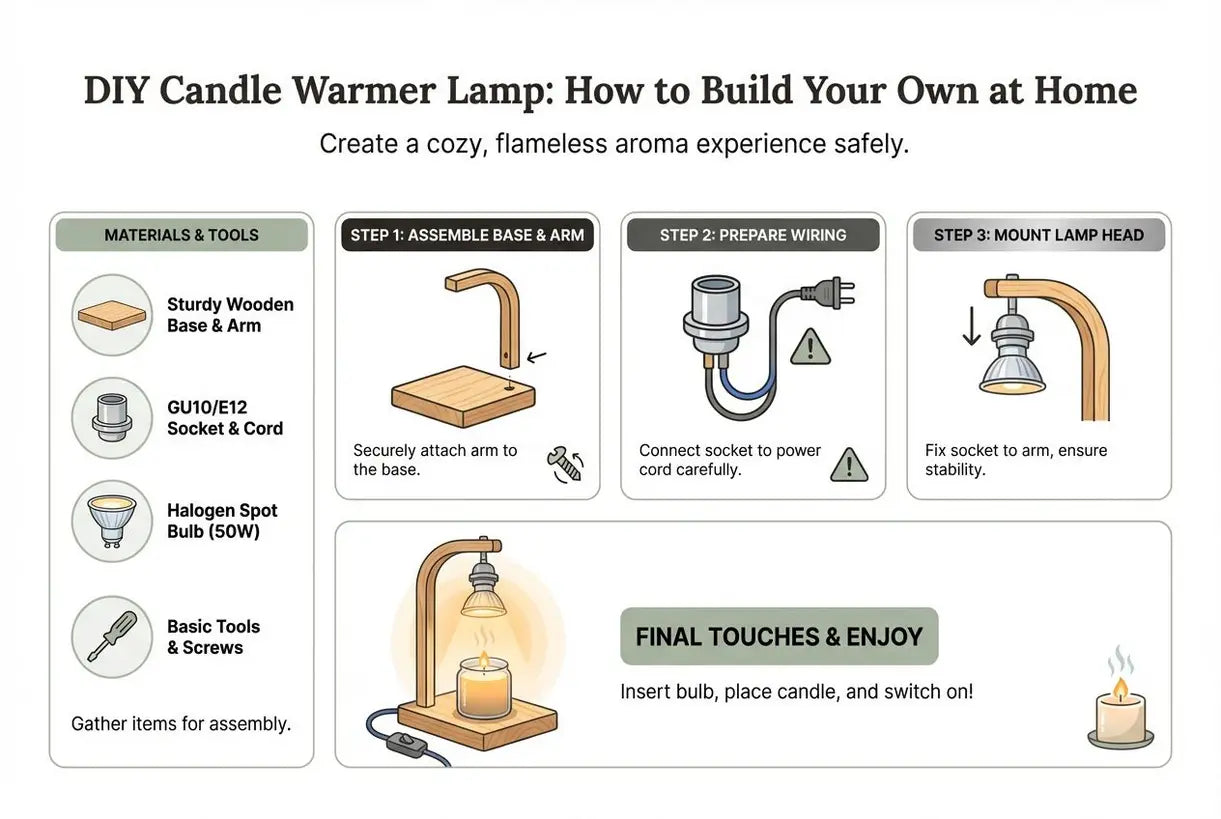 DIY Candle Warmer Lamp: How to Build Your Own at Home

Create a cozy, flameless aroma experience safely.

MATERIALS & TOOLS

Sturdy Wooden Base & Arm

GU10/E12 Socket & Cord

Halogen Spot Bulb (50W)

Basic Tools & Screws

Gather items for assembly.

STEP 1: ASSEMBLE BASE & ARM

Securely attach arm to the base.

STEP 2: PREPARE WIRING

Connect socket to power cord carefully.

STEP 3: MOUNT LAMP HEAD

Fix socket to arm, ensure stability.

FINAL TOUCHES & ENJOY

Insert bulb, place candle, and switch on!